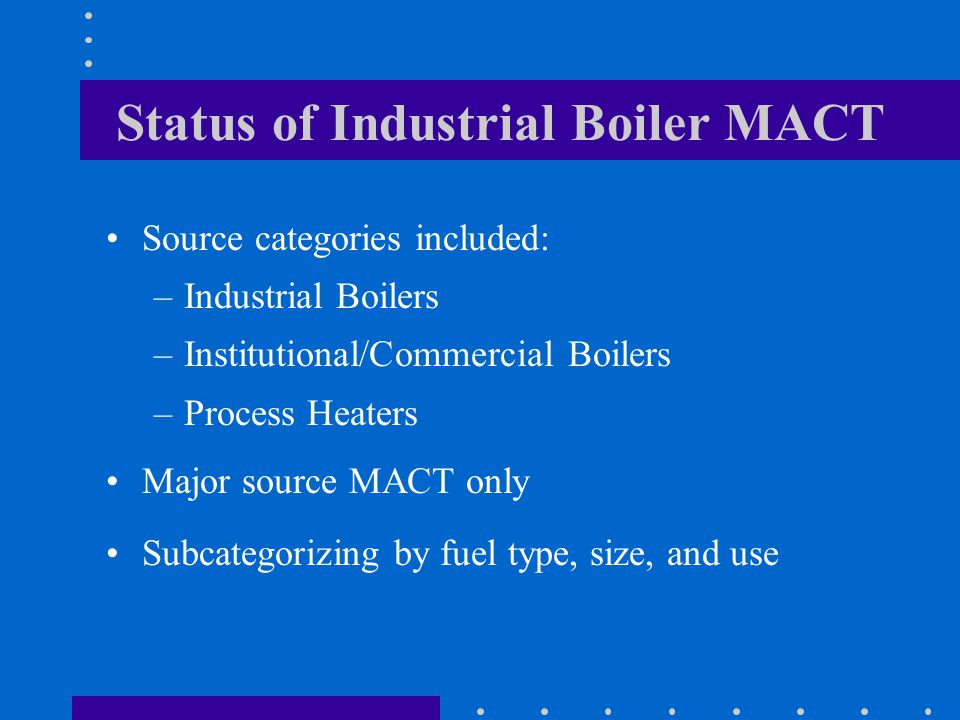 Status of Industrial Boiler MACT

• Source categories included:
– Industrial Boilers
– Institutional/Commercial Boilers
– Process Heaters

• Major source MACT only

• Subcategorizing by fuel type, size, and use